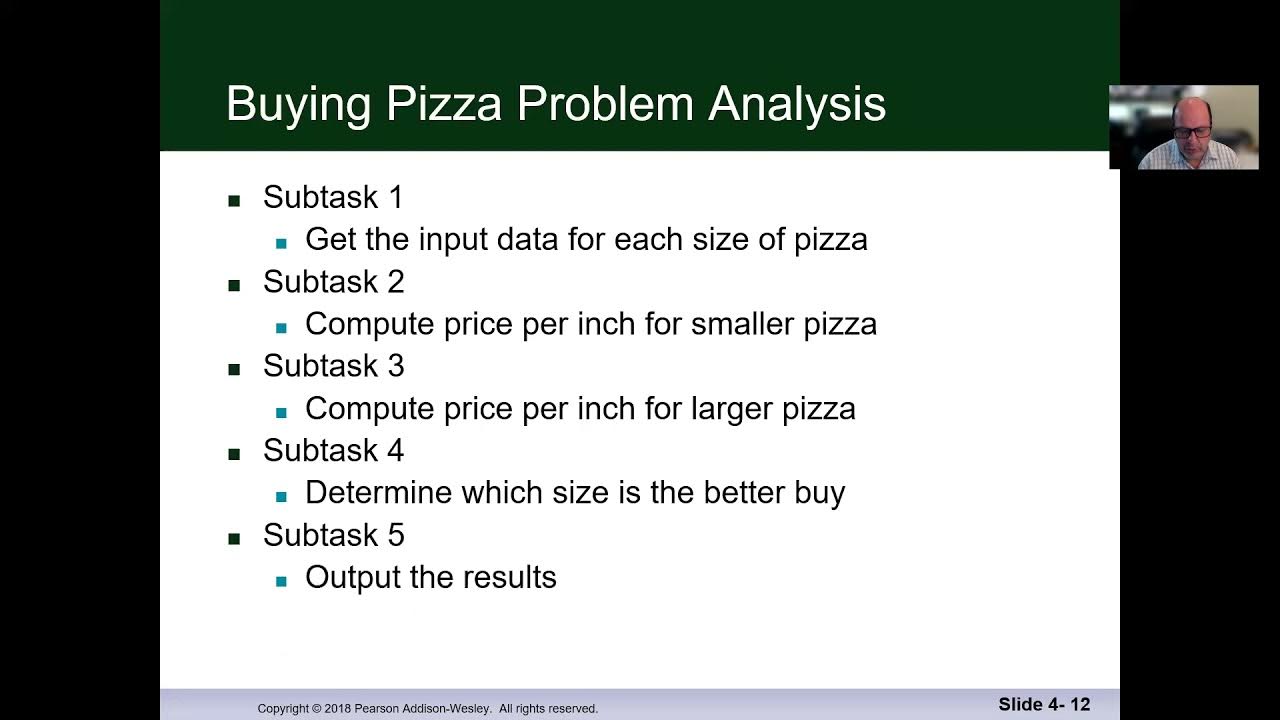 Buying Pizza Problem Analysis

- Subtask 1
  - Get the input data for each size of pizza
- Subtask 2
  - Compute price per inch for smaller pizza
- Subtask 3
  - Compute price per inch for larger pizza
- Subtask 4
  - Determine which size is the better buy
- Subtask 5
  - Output the results

Copyright © 2018 Pearson Addison-Wesley. All rights reserved.

Slide 4- 12